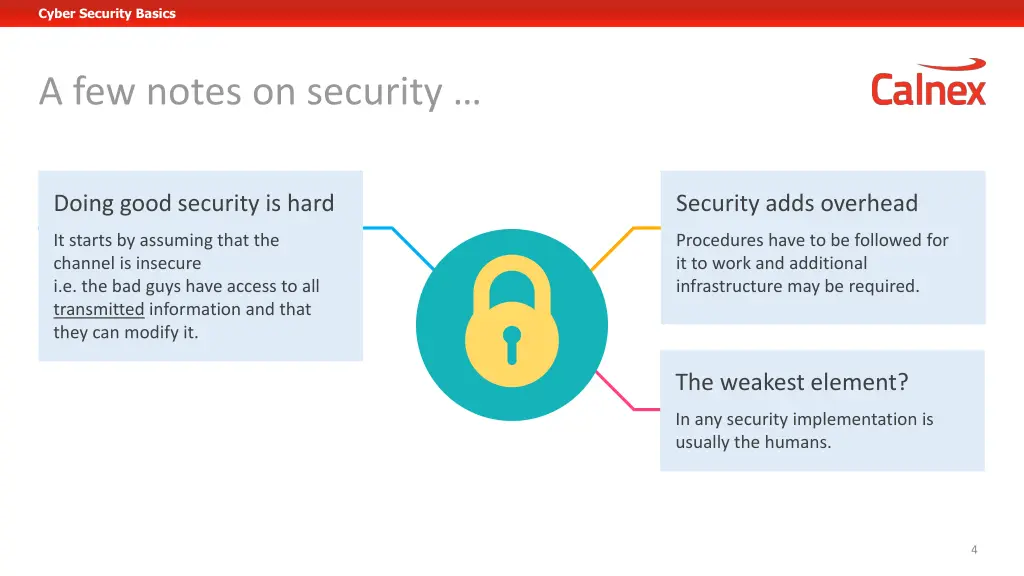 Cyber Security Basics

A few notes on security …

Calnex

Doing good security is hard

It starts by assuming that the channel is insecure
i.e. the bad guys have access to all transmitted information and that they can modify it.

Security adds overhead

Procedures have to be followed for it to work and additional infrastructure may be required.

The weakest element?

In any security implementation is usually the humans.

4